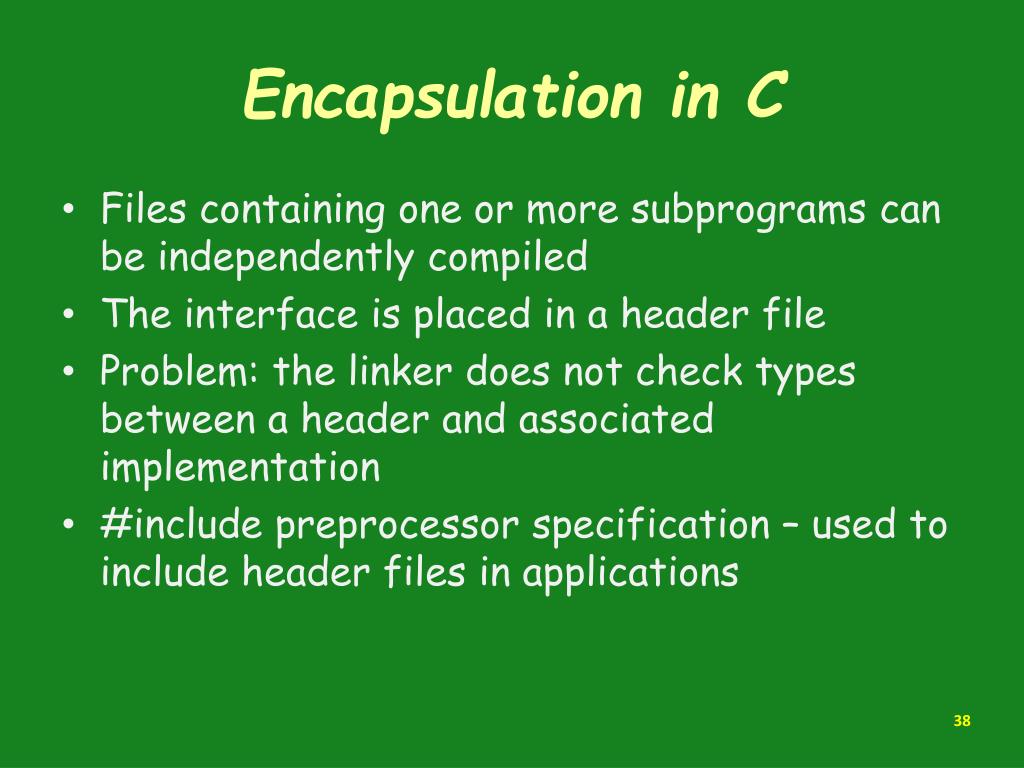 Encapsulation in C

• Files containing one or more subprograms can be independently compiled
• The interface is placed in a header file
• Problem: the linker does not check types between a header and associated implementation
• #include preprocessor specification – used to include header files in applications

38